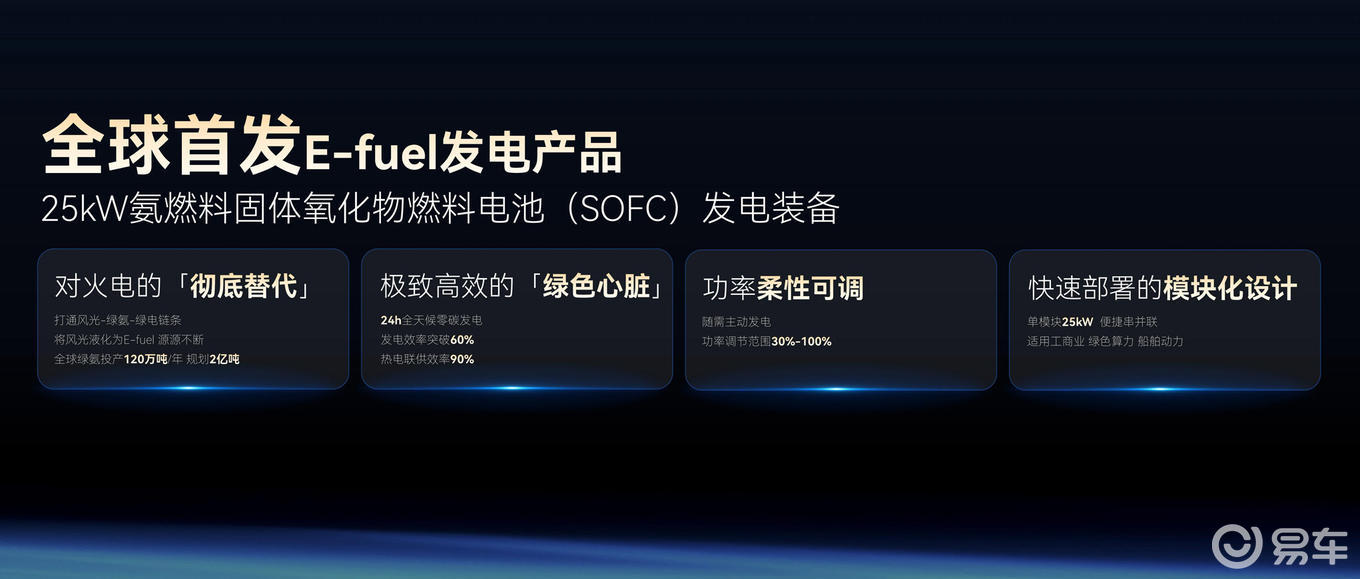 全球首发E-fuel发电产品
25kW氨燃料固体氧化物燃料电池（SOFC）发电装备

对火电的「彻底替代」
打通风光-绿氨-绿电链条
将风光液化为E-fuel 源源不断
全球绿氨投产120万吨/年 规划2亿吨

极致高效的「绿色心脏」
24h全天候零碳发电
发电效率突破60%
热电联供效率90%

功率柔性可调
随需主动发电
功率调节范围30%-100%

快速部署的模块化设计
单模块25kW 便捷串并联
适用工商业 绿色算力 船舶动力

易车